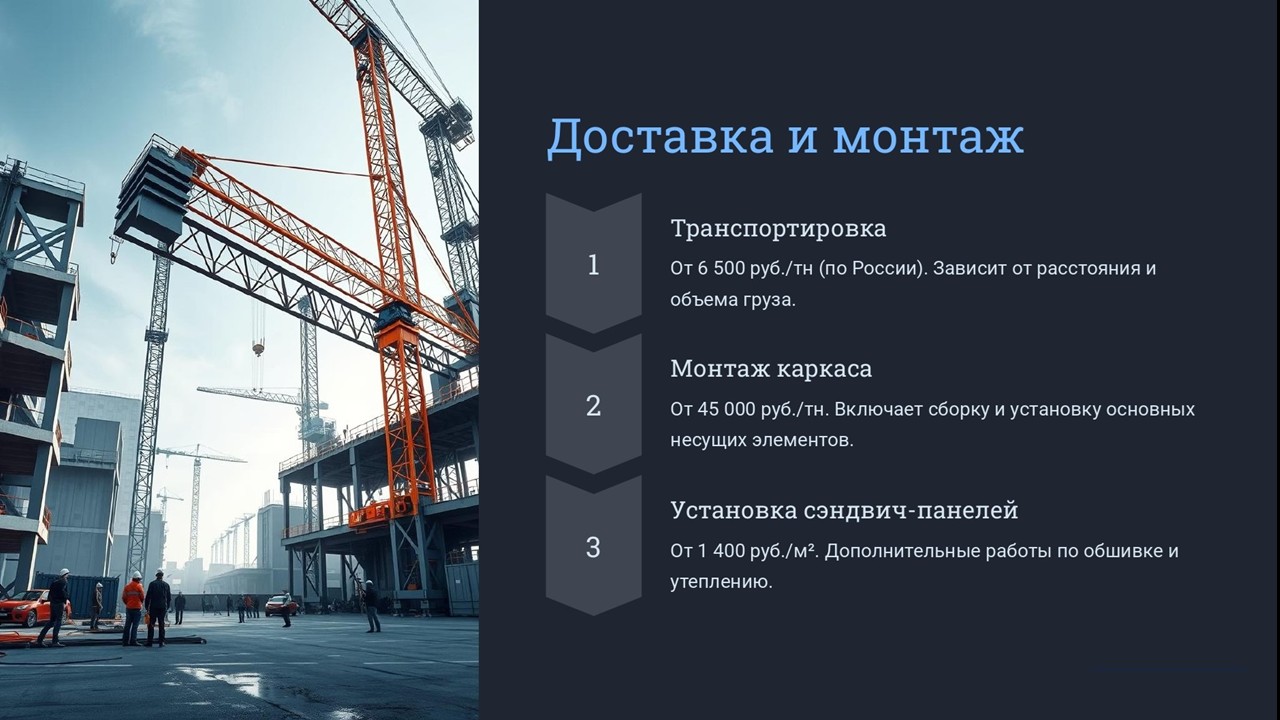 Доставка и монтаж

1

Транспортировка

От 6 500 руб./тн (по России). Зависит от расстояния и объема груза.

2

Монтаж каркаса

От 45 000 руб./тн. Включает сборку и установку основных несущих элементов.

3

Установка сэндвич-панелей

От 1 400 руб./м². Дополнительные работы по обшивке и утеплению.